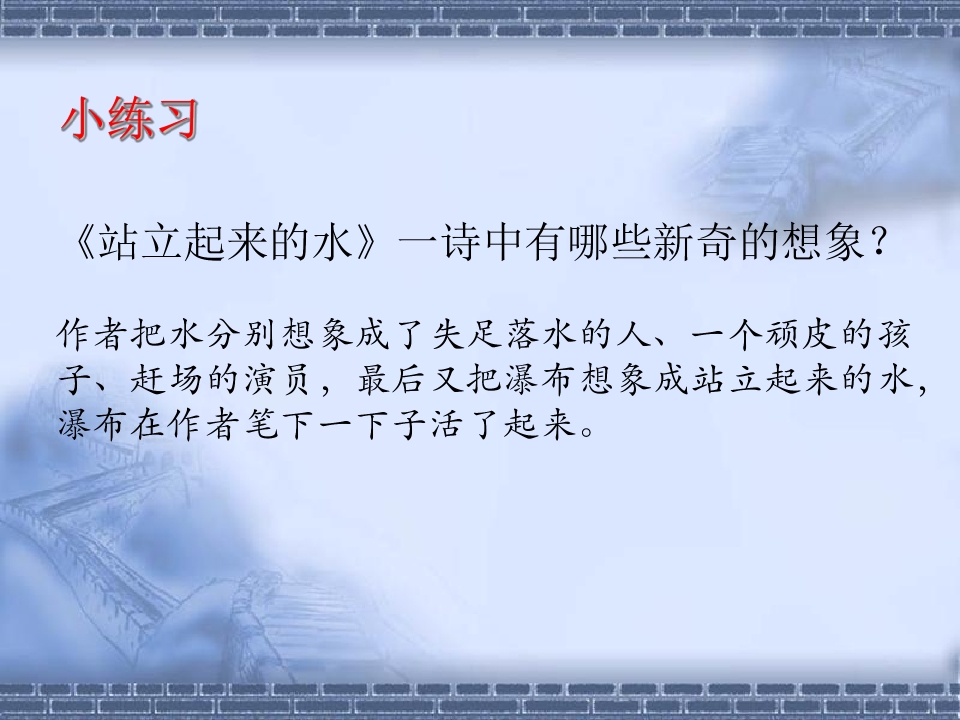 小练习

《站立起来的水》一诗中有哪些新奇的想象？

作者把水分别想象成了失足落水的人、一个顽皮的孩子、赶场的演员，最后又把瀑布想象成站立起来的水，瀑布在作者笔下一下子活了起来。